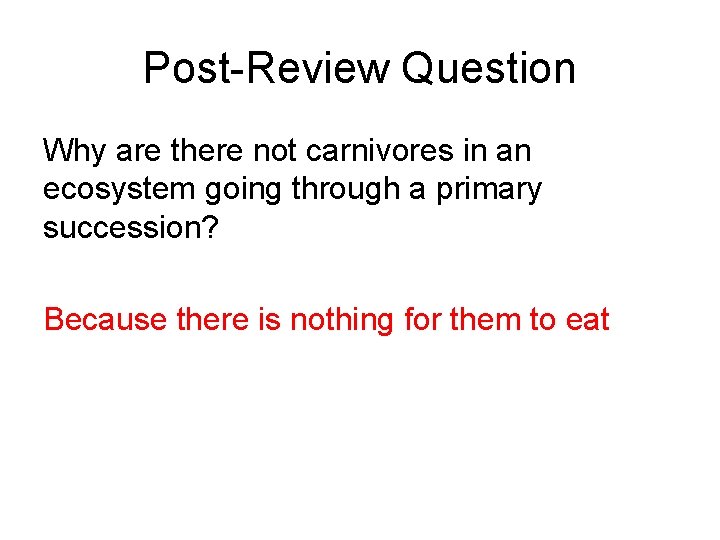 Post-Review Question

Why are there not carnivores in an ecosystem going through a primary succession?

Because there is nothing for them to eat